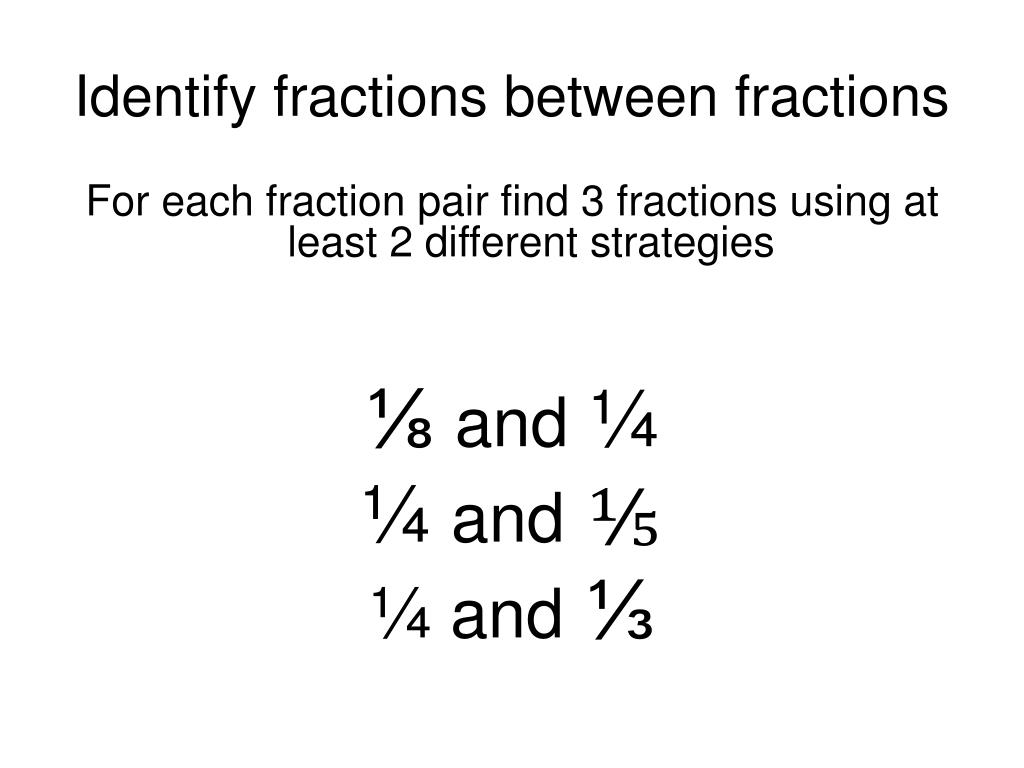 Identify fractions between fractions

For each fraction pair find 3 fractions using at least 2 different strategies

$\frac{1}{8}$ and $\frac{1}{4}$
$\frac{1}{4}$ and $\frac{1}{5}$
$\frac{1}{4}$ and $\frac{1}{3}$